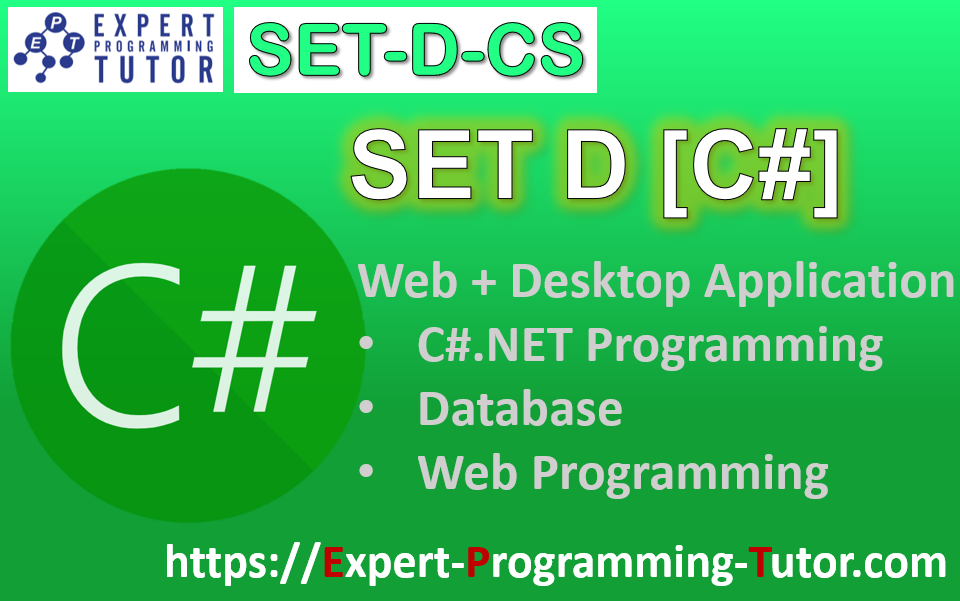 E P T EXPERT PROGRAMMING TUTOR

SET-D-CS

SET D [C#]

C#

Web + Desktop Application

• C#.NET Programming
• Database
• Web Programming

https://Expert-Programming-Tutor.com